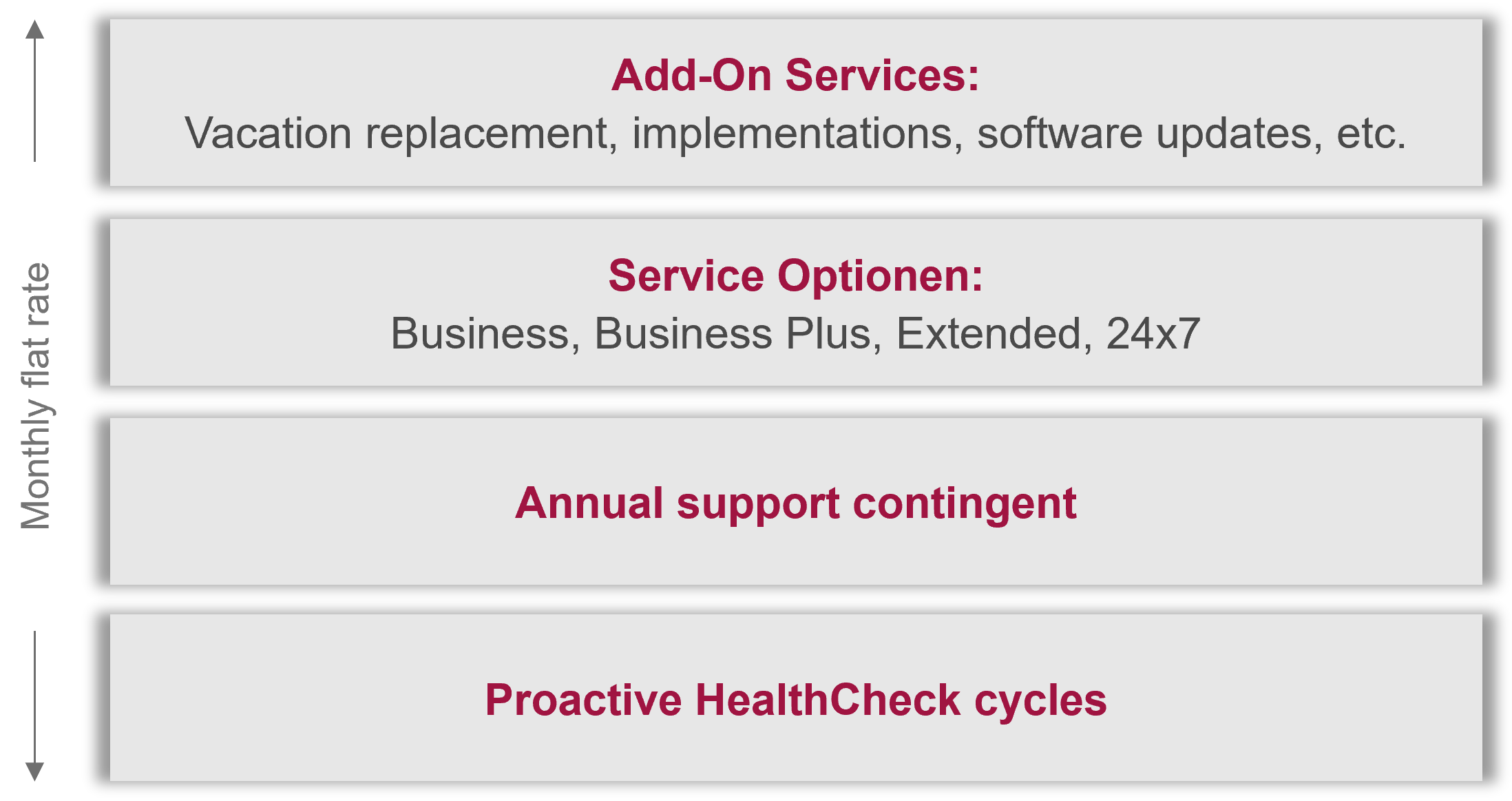 Monthly flat rate

Add-On Services:
Vacation replacement, implementations, software updates, etc.

Service Optionen:
Business, Business Plus, Extended, 24x7

Annual support contingent

Proactive HealthCheck cycles